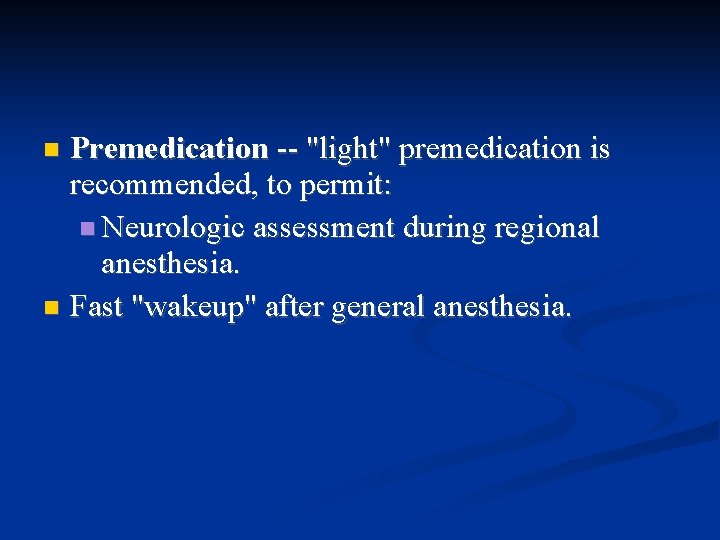 Premedication -- "light" premedication is recommended, to permit:

Neurologic assessment during regional anesthesia.

Fast "wakeup" after general anesthesia.